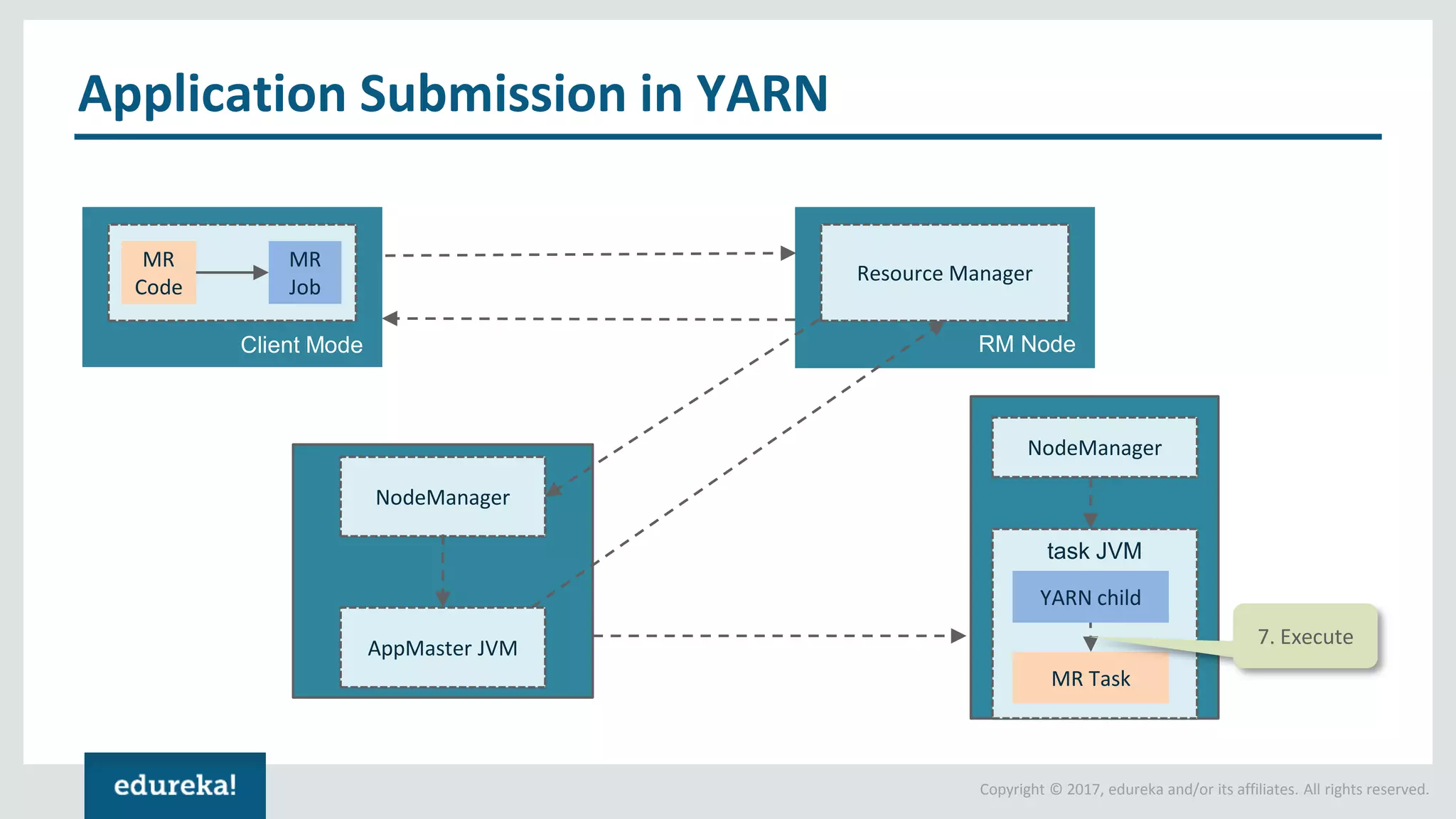 Application Submission in YARN

MR Code

MR Job

Client Mode

Resource Manager

RM Node

NodeManager

AppMaster JVM

NodeManager

task JVM

YARN child

MR Task

7. Execute

edureka!

Copyright © 2017, edureka and/or its affiliates. All rights reserved.